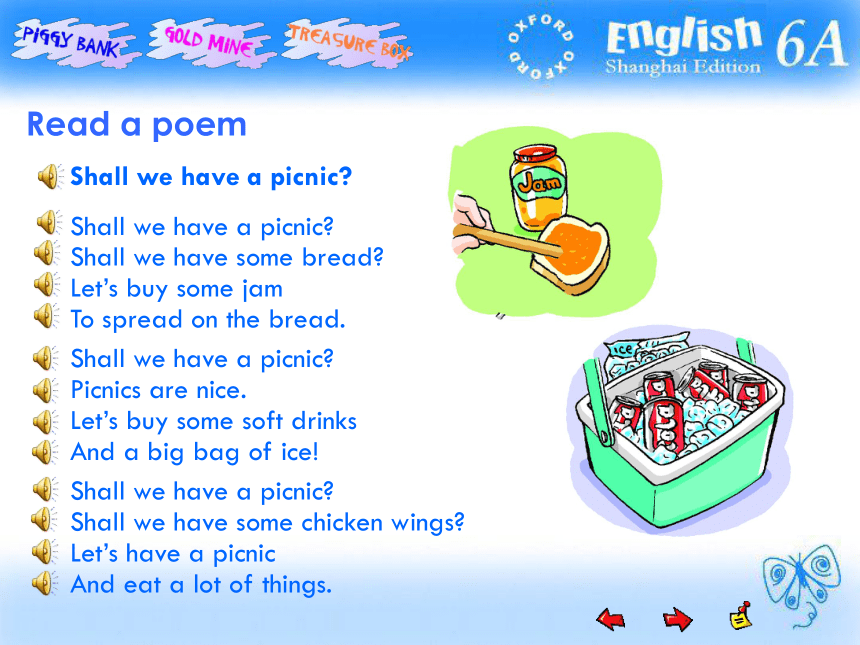 PIGGY BANK GOLD MINE TREASURE BOX

OXFORD OXFORD

English Shanghai Edition 6A

Read a poem

Shall we have a picnic?

Shall we have a picnic?
Shall we have some bread?
Let's buy some jam
To spread on the bread.

Shall we have a picnic?
Picnics are nice.
Let's buy some soft drinks
And a big bag of ice!

Shall we have a picnic?
Shall we have some chicken wings?
Let's have a picnic
And eat a lot of things.

Jam

ice